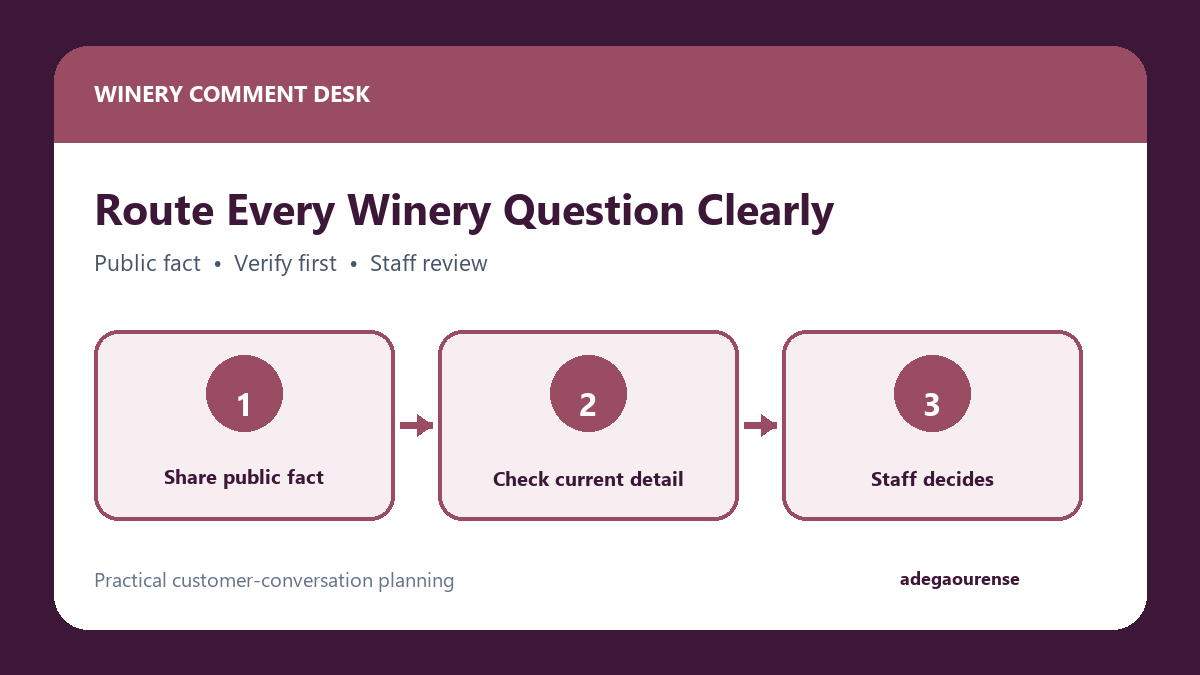 WINERY COMMENT DESK

Route Every Winery Question Clearly

Public fact • Verify first • Staff review

1
Share public fact

2
Check current detail

3
Staff decides

Practical customer-conversation planning

adegaourense